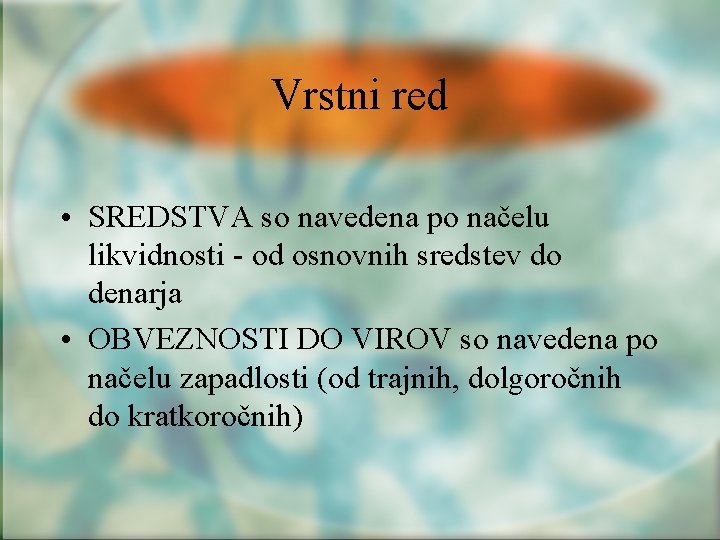 Vrstni red

• SREDSTVA so navedena po načelu likvidnosti - od osnovnih sredstev do denarja
• OBVEZNOSTI DO VIROV so navedena po načelu zapadlosti (od trajnih, dolgoročnih do kratkoročnih)